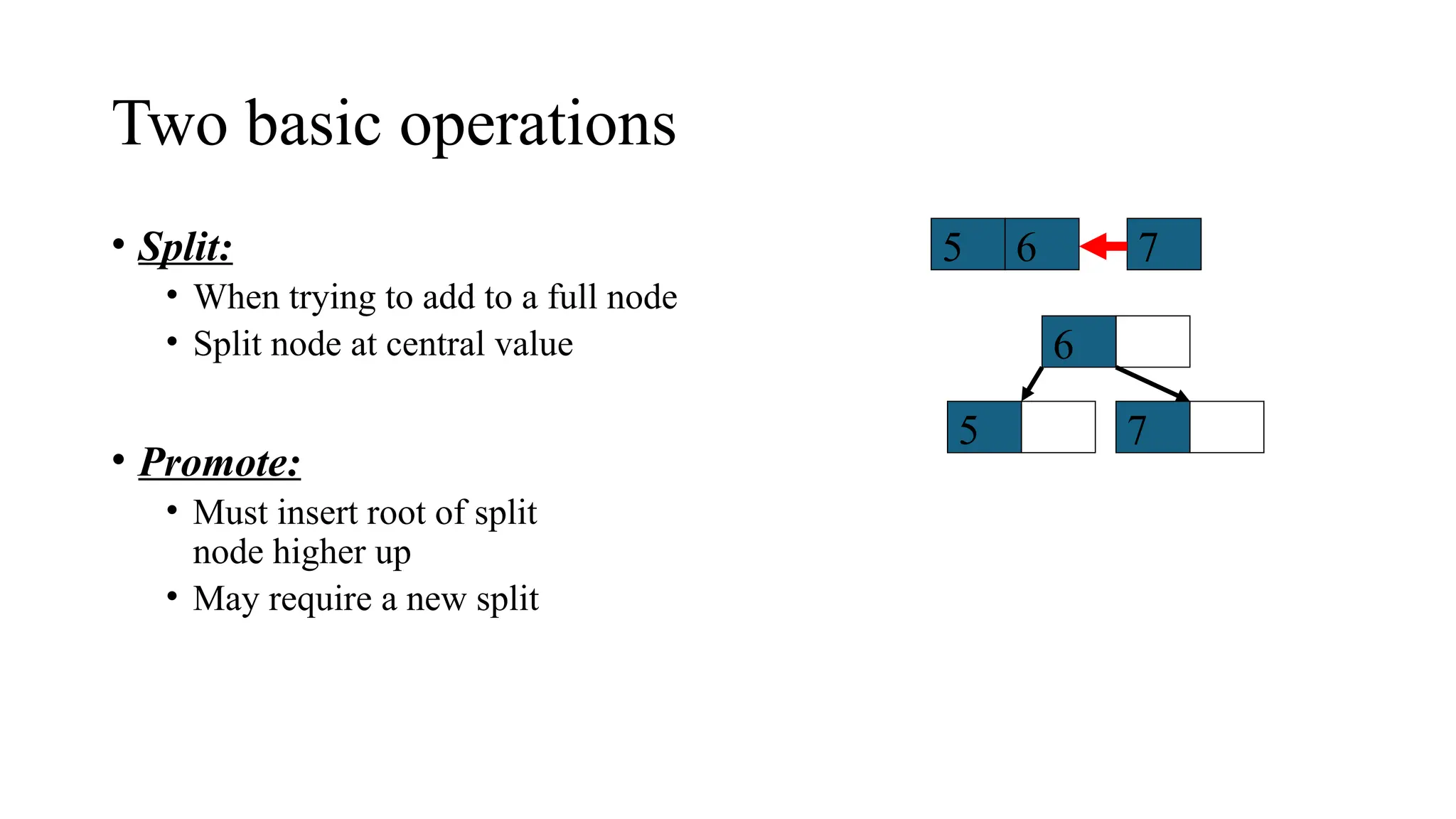 Two basic operations

• Split:
  • When trying to add to a full node
  • Split node at central value

• Promote:
  • Must insert root of split node higher up
  • May require a new split

5 6 7

6

5 7